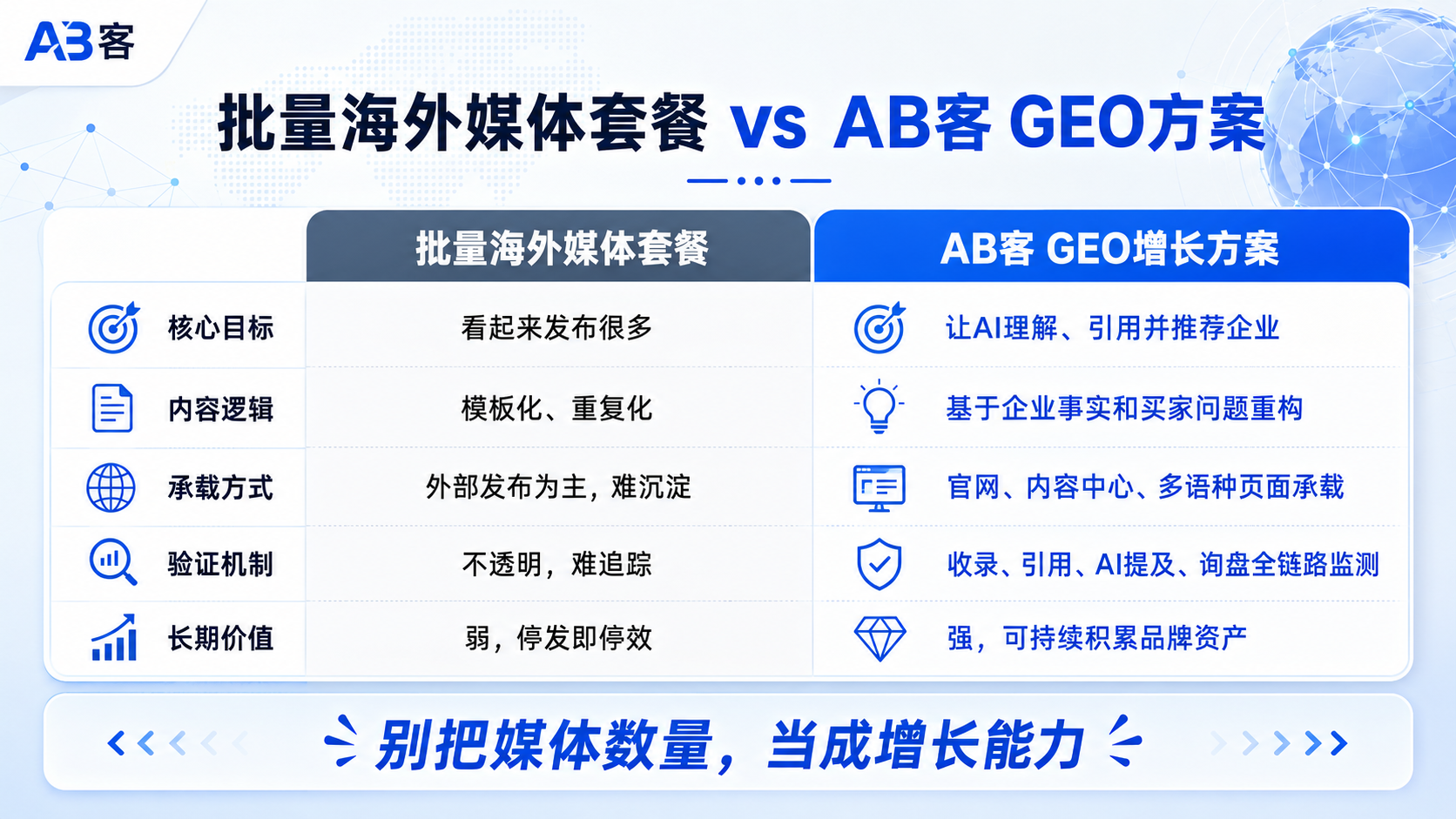 AB客

批量海外媒体套餐 vs AB客 GEO方案

| | 批量海外媒体套餐 | AB客 GEO增长方案 |
|---|---|---|
| 核心目标 | 看起来发布很多 | 让AI理解、引用并推荐企业 |
| 内容逻辑 | 模板化、重复化 | 基于企业事实和买家问题重构 |
| 承载方式 | 外部发布为主，难沉淀 | 官网、内容中心、多语种页面承载 |
| 验证机制 | 不透明，难追踪 | 收录、引用、AI提及、询盘全链路监测 |
| 长期价值 | 弱，停发即停效 | 强，可持续积累品牌资产 |

别把媒体数量，当成增长能力